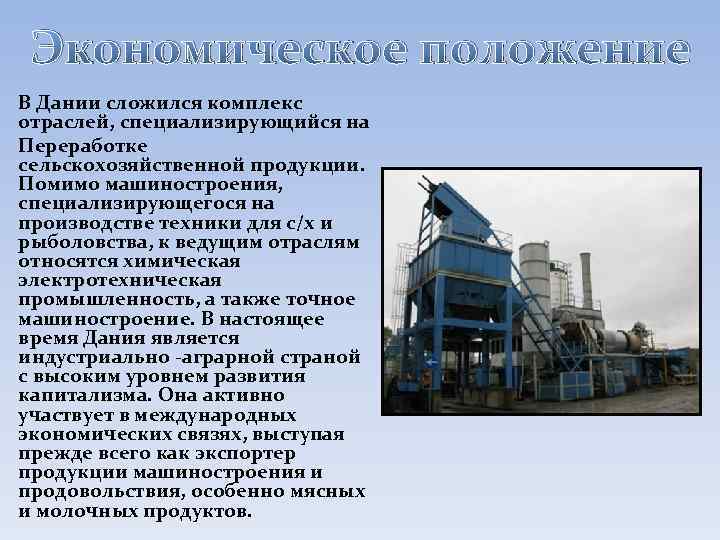 Экономическое положение

В Дании сложился комплекс отраслей, специализирующийся на Переработке сельскохозяйственной продукции. Помимо машиностроения, специализирующегося на производстве техники для с/х и рыболовства, к ведущим отраслям относятся химическая электротехническая промышленность, а также точное машиностроение. В настоящее время Дания является индустриально -аграрной страной с высоким уровнем развития капитализма. Она активно участвует в международных экономических связях, выступая прежде всего как экспортер продукции машиностроения и продовольствия, особенно мясных и молочных продуктов.